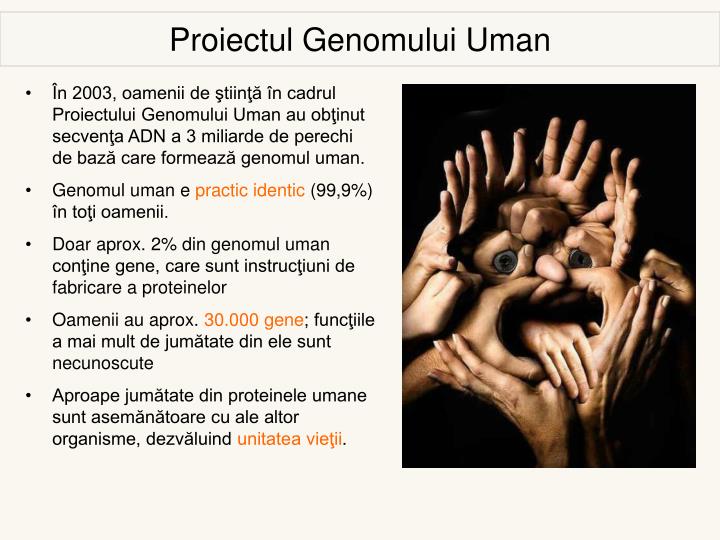 Proiectul Genomului Uman

• În 2003, oamenii de ştiinţă în cadrul Proiectului Genomului Uman au obţinut secvenţa ADN a 3 miliarde de perechi de bază care formează genomul uman.

• Genomul uman e practic identic (99,9%) în toţi oamenii.

• Doar aprox. 2% din genomul uman conţine gene, care sunt instrucţiuni de fabricare a proteinelor

• Oamenii au aprox. 30.000 gene; funcţiile a mai mult de jumătate din ele sunt necunoscute

• Aproape jumătate din proteinele umane sunt asemănătoare cu ale altor organisme, dezvăluind unitatea vieţii.